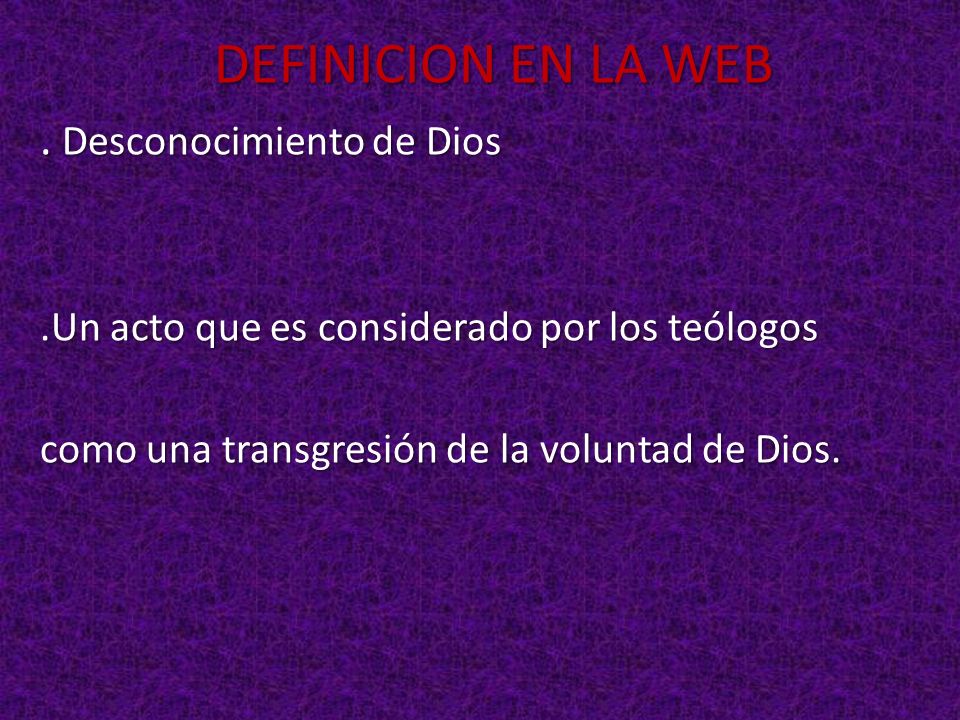 DEFINICION EN LA WEB

. Desconocimiento de Dios

.Un acto que es considerado por los teólogos

como una transgresión de la voluntad de Dios.